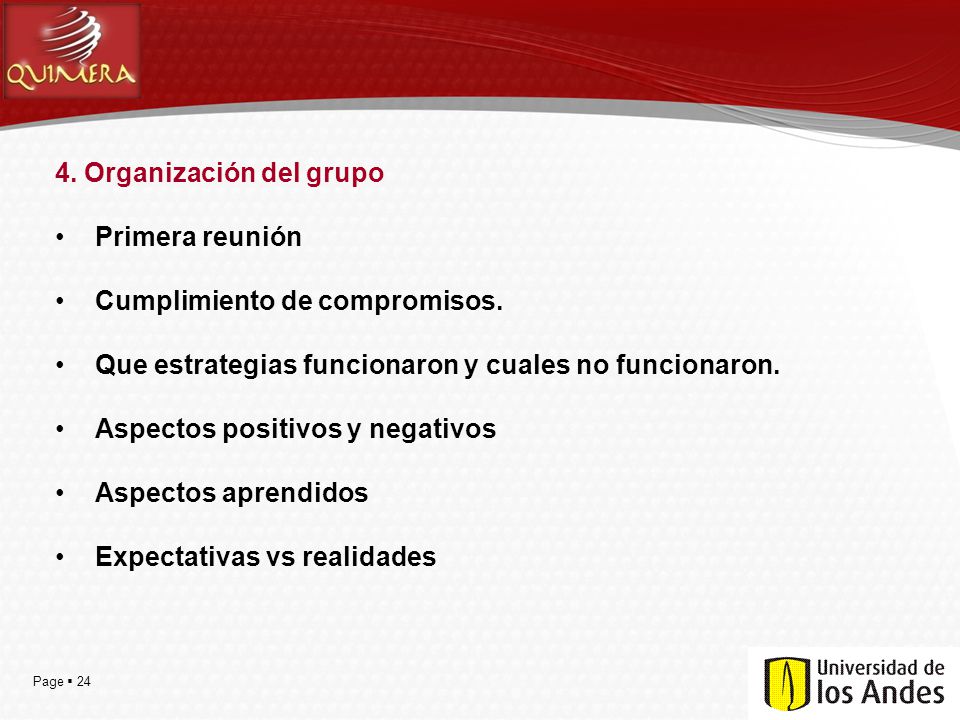 QUIMERA

4. Organización del grupo

• Primera reunión

• Cumplimiento de compromisos.

• Que estrategias funcionaron y cuales no funcionaron.

• Aspectos positivos y negativos

• Aspectos aprendidos

• Expectativas vs realidades

Page ▪ 24

Universidad de los Andes